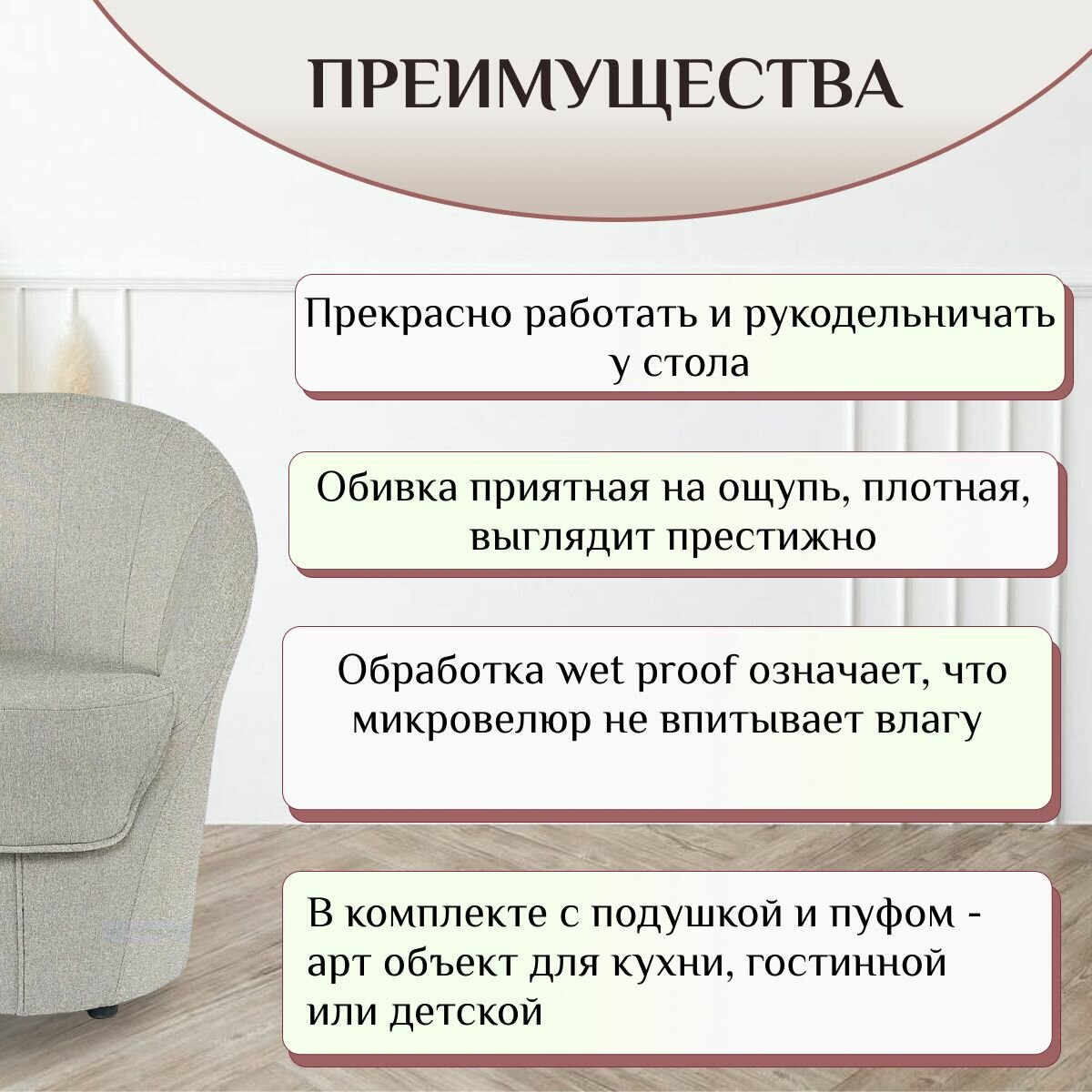 ПРЕИМУЩЕСТВА

Прекрасно работать и рукодельничать у стола

Обивка приятная на ощупь, плотная, выглядит престижно

Обработка wet proof означает, что микровелюр не впитывает влагу

В комплекте с подушкой и пуфом - арт объект для кухни, гостинной или детской